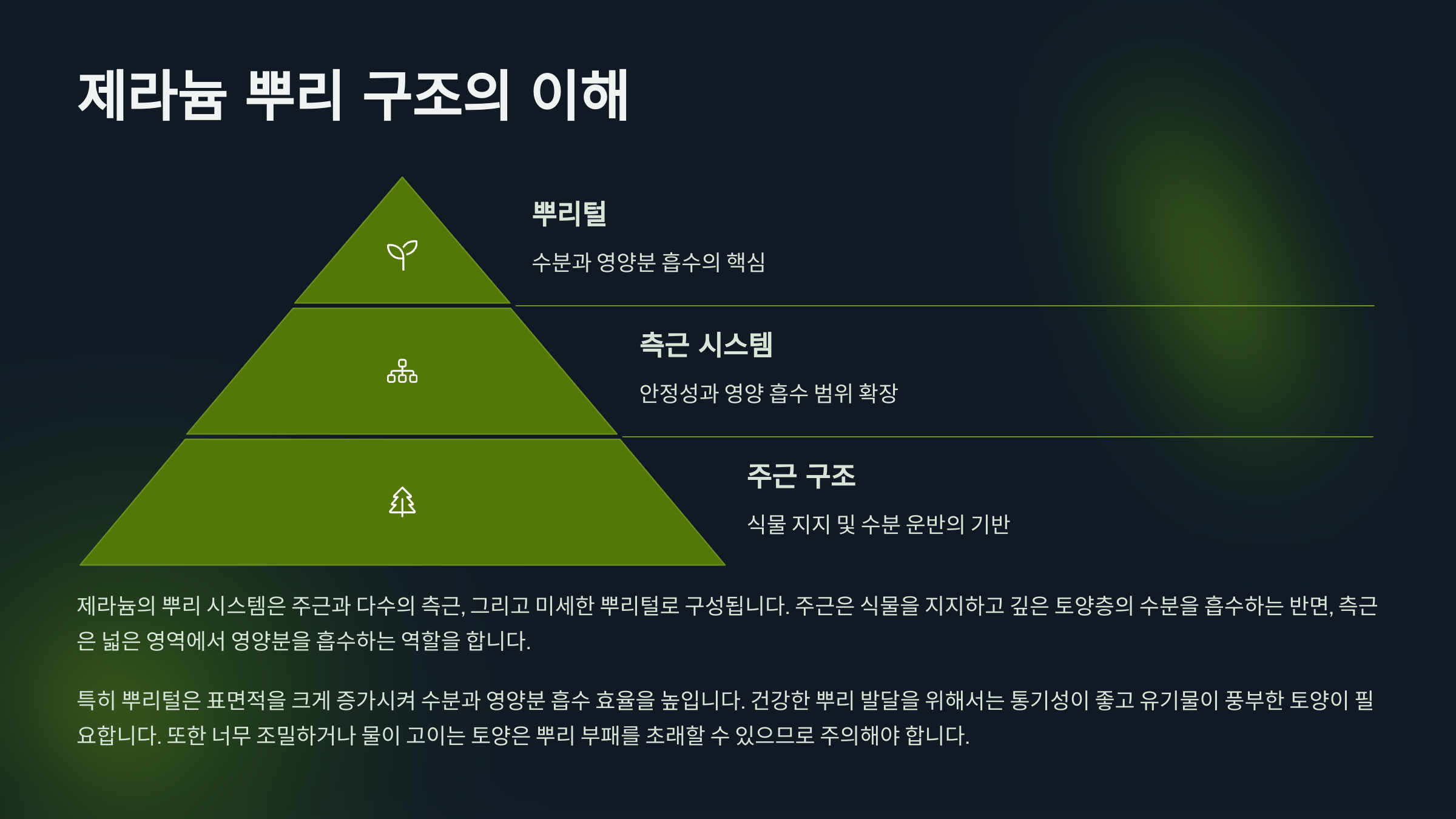 제라늄 뿌리 구조의 이해

뿌리털

수분과 영양분 흡수의 핵심

측근 시스템

안정성과 영양 흡수 범위 확장

주근 구조

식물 지지 및 수분 운반의 기반

제라늄의 뿌리 시스템은 주근과 다수의 측근, 그리고 미세한 뿌리털로 구성됩니다. 주근은 식물을 지지하고 깊은 토양층의 수분을 흡수하는 반면, 측근은 넓은 영역에서 영양분을 흡수하는 역할을 합니다.

특히 뿌리털은 표면적을 크게 증가시켜 수분과 영양분 흡수 효율을 높입니다. 건강한 뿌리 발달을 위해서는 통기성이 좋고 유기물이 풍부한 토양이 필요합니다. 또한 너무 조밀하거나 물이 고이는 토양은 뿌리 부패를 초래할 수 있으므로 주의해야 합니다.